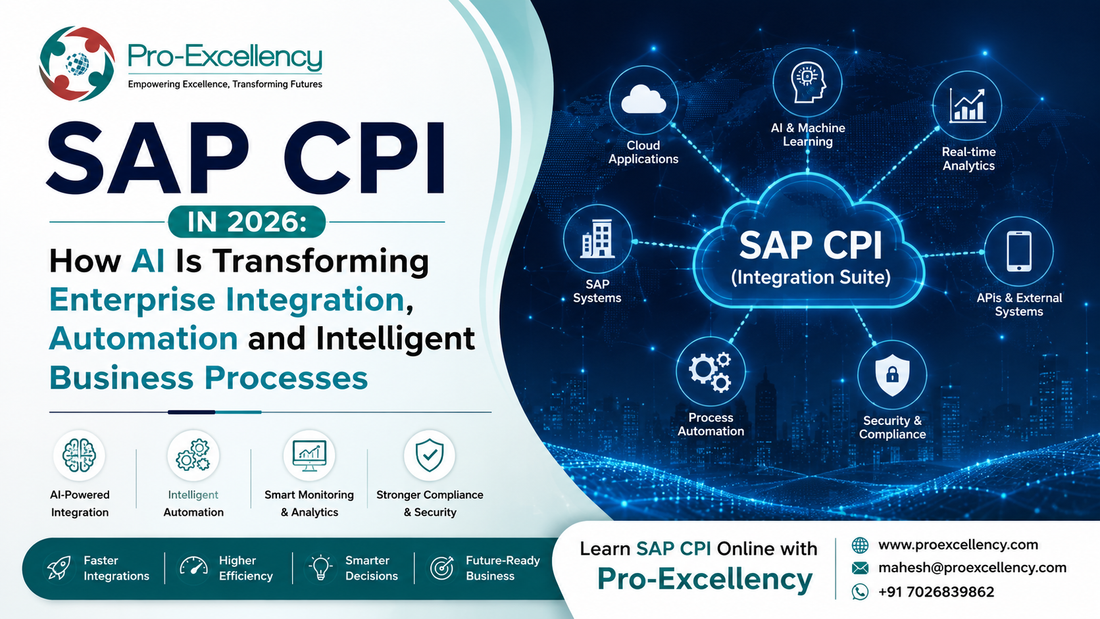 Pro-Excellency
Empowering Excellence, Transforming Futures

SAP CPI

IN 2026:

How AI Is Transforming Enterprise Integration, Automation and Intelligent Business Processes

AI-Powered Integration

Intelligent Automation

Smart Monitoring & Analytics

Stronger Compliance & Security

Faster Integrations

Higher Efficiency

Smarter Decisions

Future-Ready Business

Cloud Applications

AI & Machine Learning

Real-time Analytics

SAP Systems

SAP CPI
(Integration Suite)

APIs & External Systems

Process Automation

Security & Compliance

Learn SAP CPI Online with
Pro-Excellency

www.proexcellency.com
mahesh@proexcellency.com
+91 7026839862